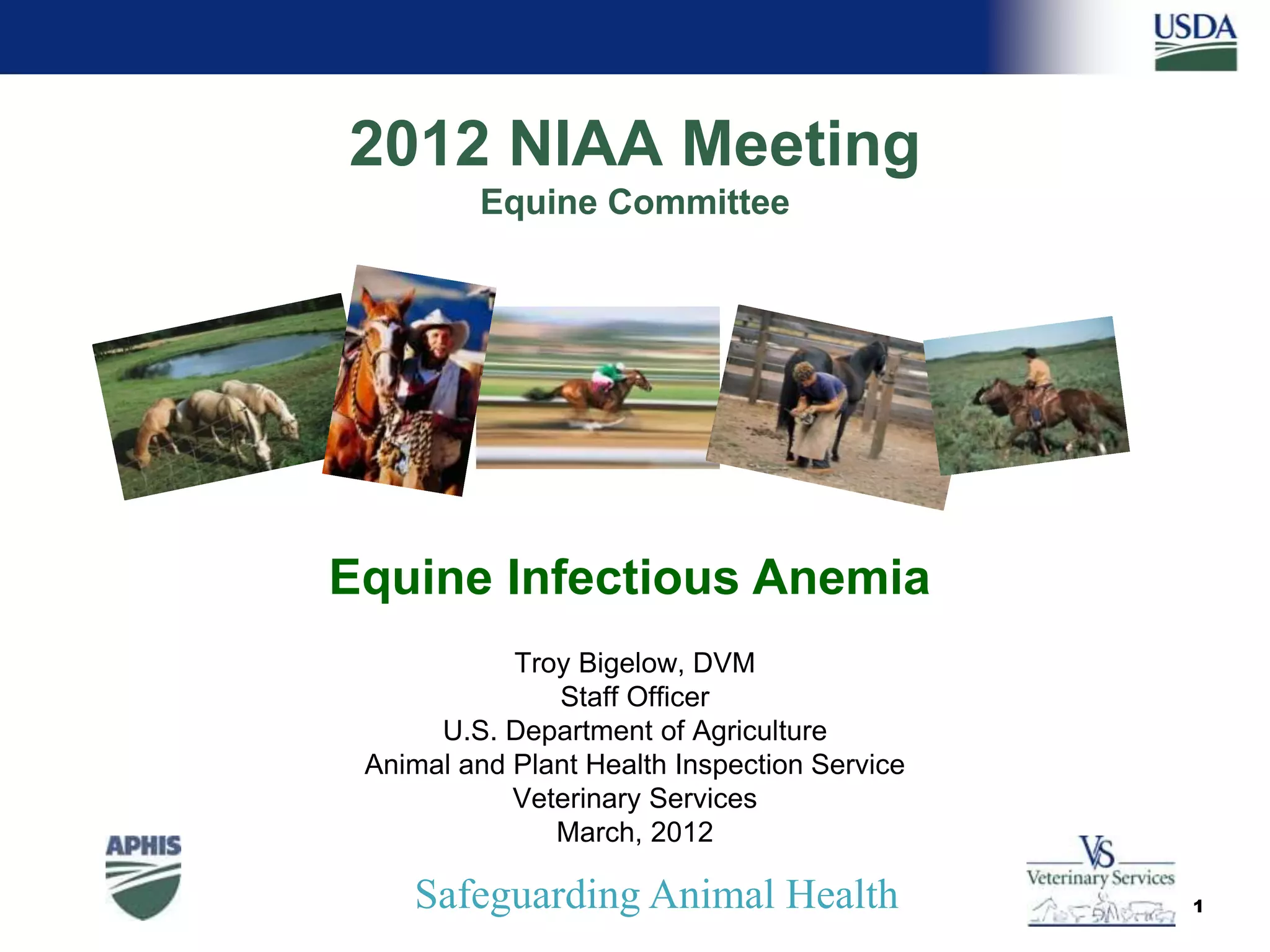 USDA

2012 NIAA Meeting
Equine Committee

Equine Infectious Anemia

Troy Bigelow, DVM
Staff Officer
U.S. Department of Agriculture
Animal and Plant Health Inspection Service
Veterinary Services
March, 2012

APHIS

Safeguarding Animal Health

VS
Veterinary Services

1